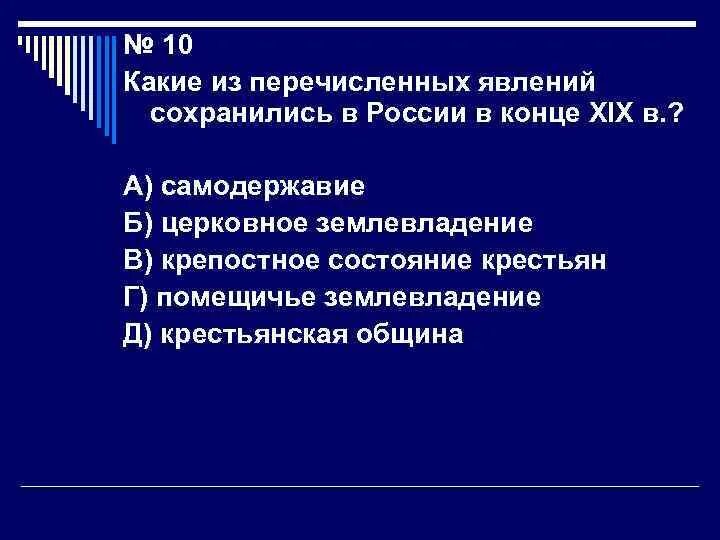 № 10
Какие из перечисленных явлений сохранились в России в конце XIX в.?

А) самодержавие
Б) церковное землевладение
В) крепостное состояние крестьян
Г) помещичье землевладение
Д) крестьянская община